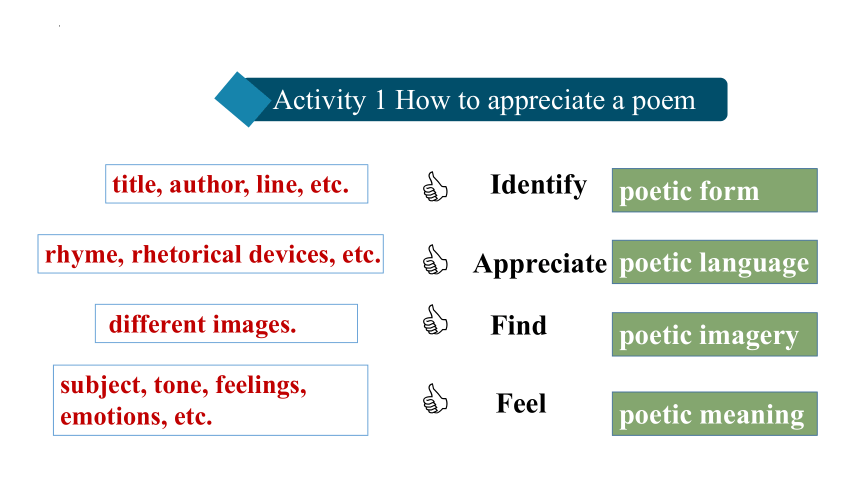 Activity 1 How to appreciate a poem

title, author, line, etc.

Identify

poetic form

rhyme, rhetorical devices, etc.

Appreciate

poetic language

different images.

Find

poetic imagery

subject, tone, feelings, emotions, etc.

Feel

poetic meaning